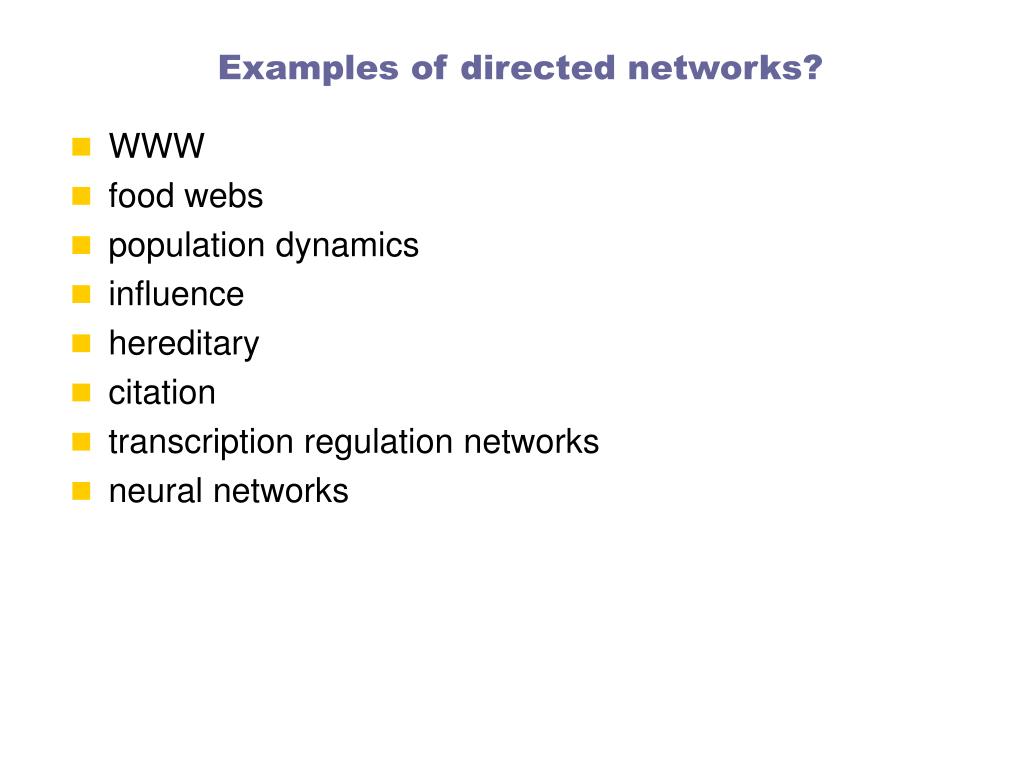 Examples of directed networks?

- WWW
- food webs
- population dynamics
- influence
- hereditary
- citation
- transcription regulation networks
- neural networks